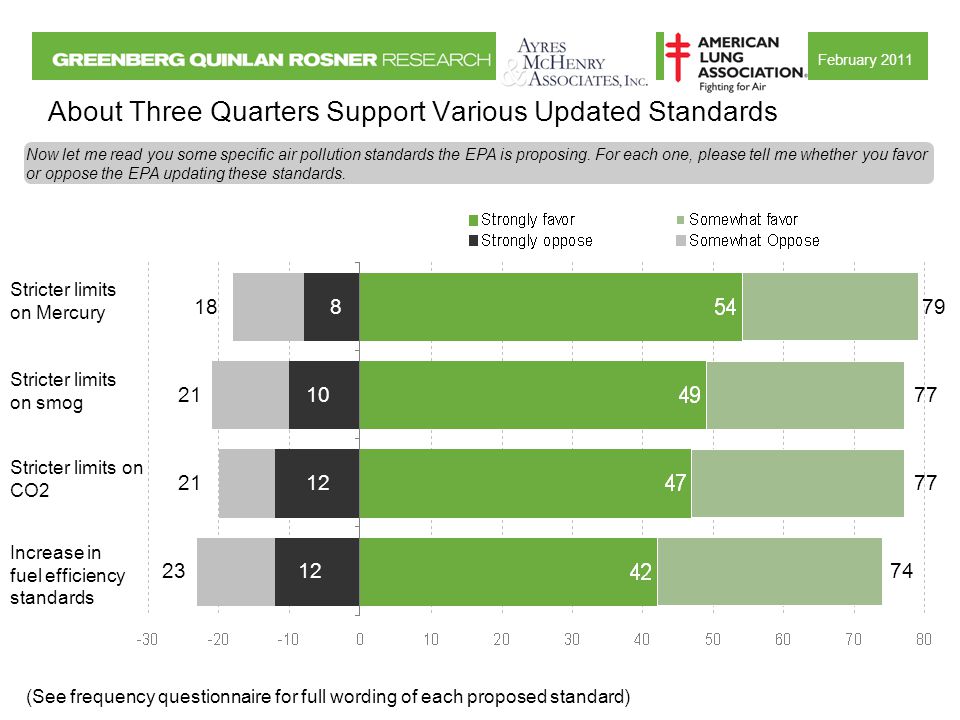 GREENBERG QUINLAN ROSNER RESEARCH

AYRES McHENRY & ASSOCIATES, INC.

AMERICAN LUNG ASSOCIATION. Fighting for Air

February 2011

About Three Quarters Support Various Updated Standards

Now let me read you some specific air pollution standards the EPA is proposing. For each one, please tell me whether you favor or oppose the EPA updating these standards.

Strongly favor
Somewhat favor
Strongly oppose
Somewhat Oppose

Stricter limits on Mercury 18 8 54 79

Stricter limits on smog 21 10 49 77

Stricter limits on CO2 21 12 47 77

Increase in fuel efficiency standards 23 12 42 74

-30 -20 -10 0 10 20 30 40 50 60 70 80

(See frequency questionnaire for full wording of each proposed standard)